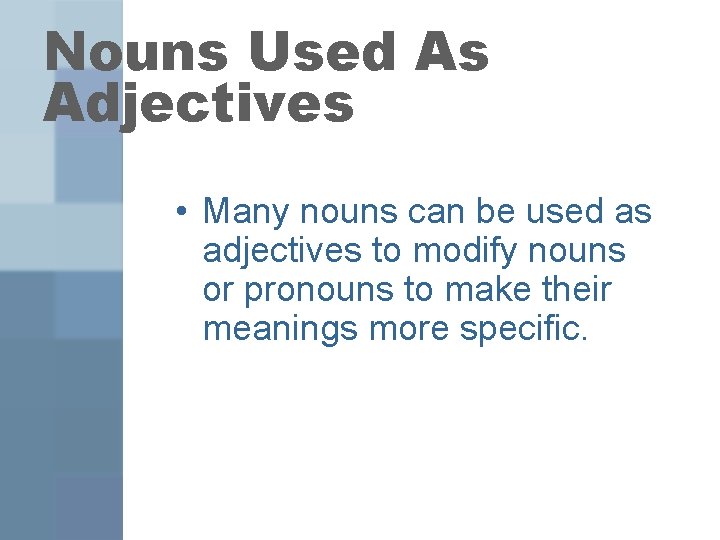 Nouns Used As Adjectives

• Many nouns can be used as adjectives to modify nouns or pronouns to make their meanings more specific.